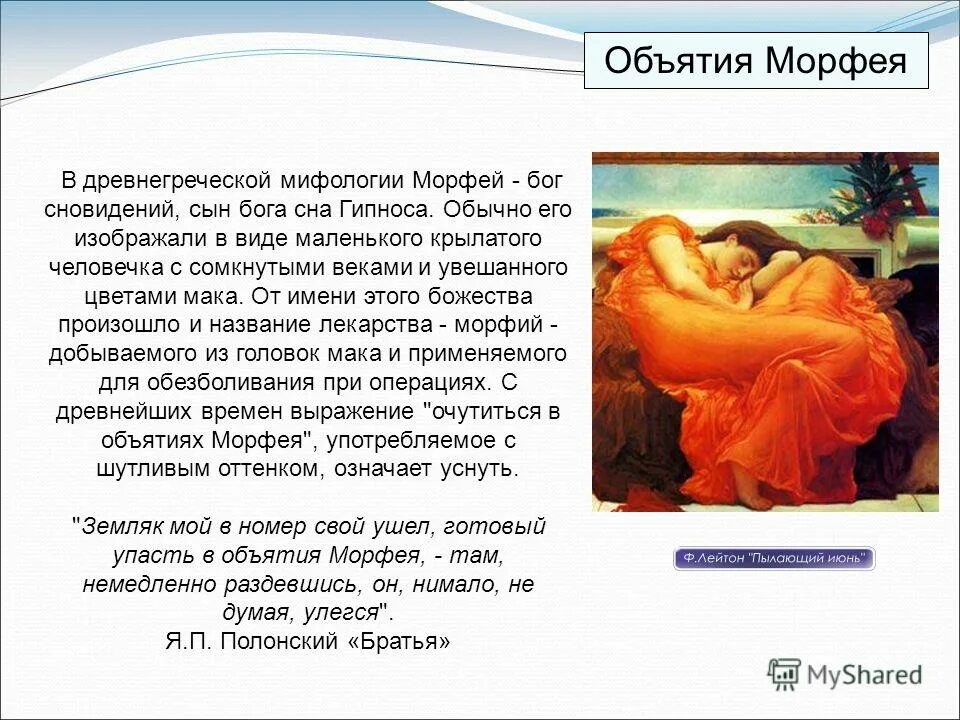 Объятия Морфея

В древнегреческой мифологии Морфей - бог сновидений, сын бога сна Гипноса. Обычно его изображали в виде маленького крылатого человечка с сомкнутыми веками и увешанного цветами мака. От имени этого божества произошло и название лекарства - морфий - добываемого из головок мака и применяемого для обезболивания при операциях. С древнейших времен выражение "очутиться в объятиях Морфея", употребляемое с шутливым оттенком, означает уснуть.

"Земляк мой в номер свой ушел, готовый упасть в объятия Морфея, - там, немедленно раздевшись, он, нимало, не думая, улегся".
Я.П. Полонский «Братья»

Ф.Лейтон "Пылающий июнь"

MyShared